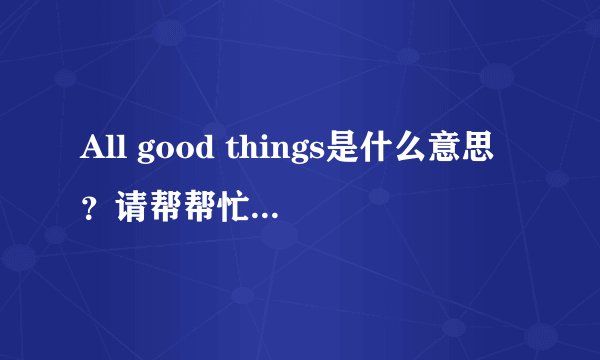 All good things是什么意思？请帮帮忙...